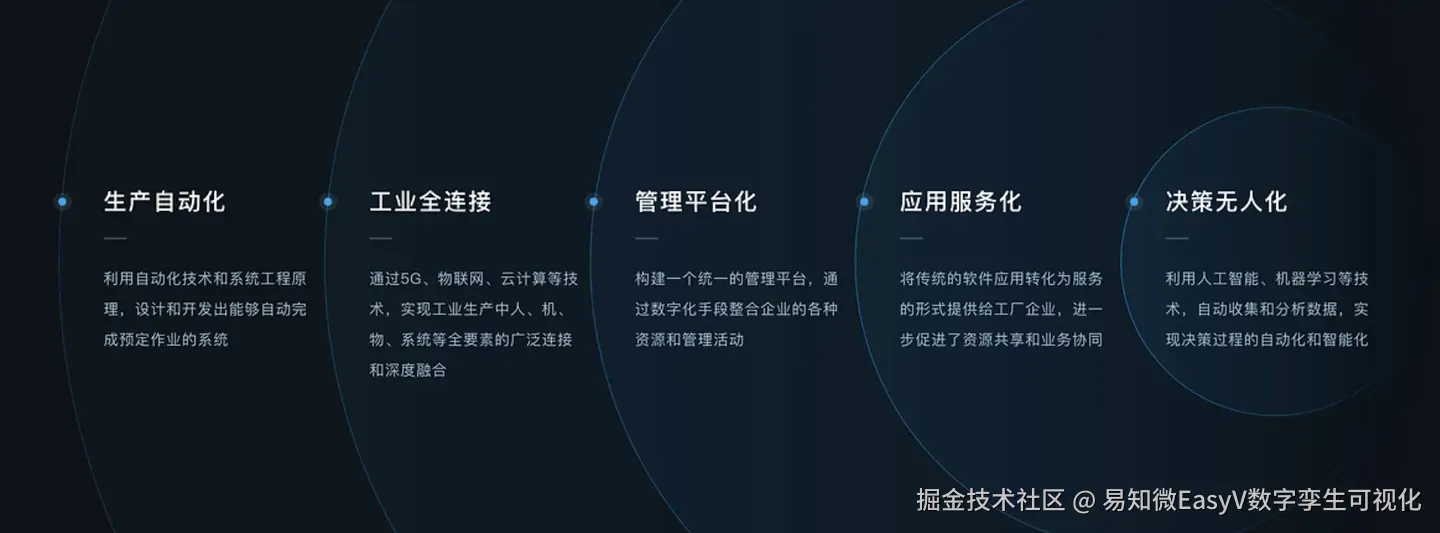 生产自动化

利用自动化技术和系统工程原理，设计和开发出能够自动完成预定作业的系统

工业全连接

通过5G、物联网、云计算等技术，实现工业生产中人、机、物、系统等全要素的广泛连接和深度融合

管理平台化

构建一个统一的管理平台，通过数字化手段整合企业的各种资源和管理活动

应用服务化

将传统的软件应用转化为服务的形式提供给工厂企业，进一步促进了资源共享和业务协同

决策无人化

利用人工智能、机器学习等技术，自动收集和分析数据，实现决策过程的自动化和智能化

掘金技术社区 @ 易知微EasyV数字孪生可视化